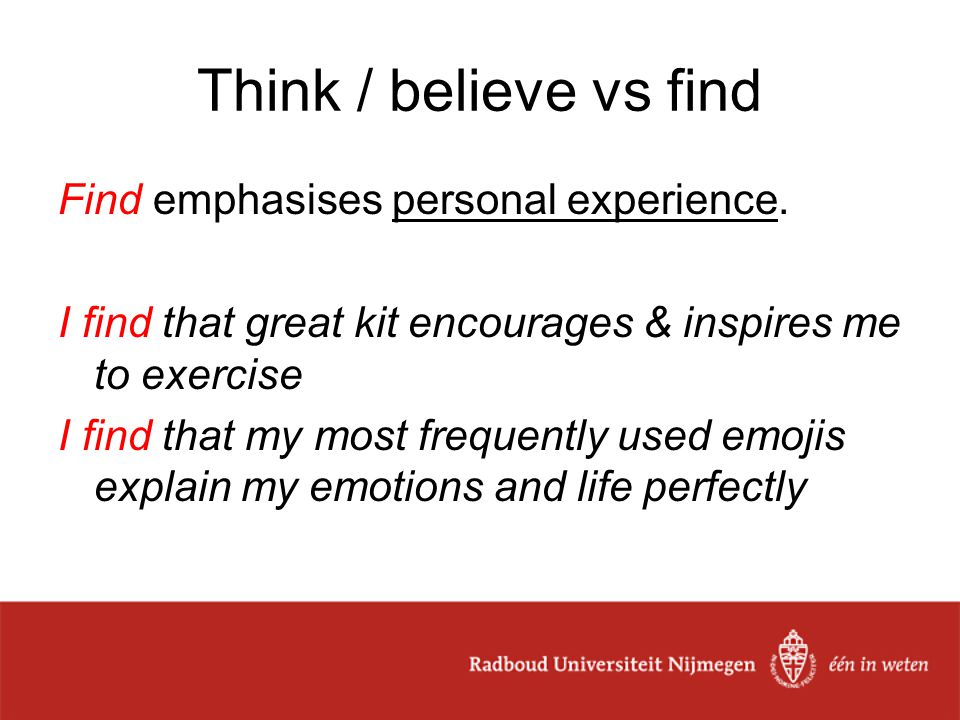 Think / believe vs find

Find emphasises personal experience.

I find that great kit encourages & inspires me to exercise

I find that my most frequently used emojis explain my emotions and life perfectly

Radboud Universiteit Nijmegen

één in weten